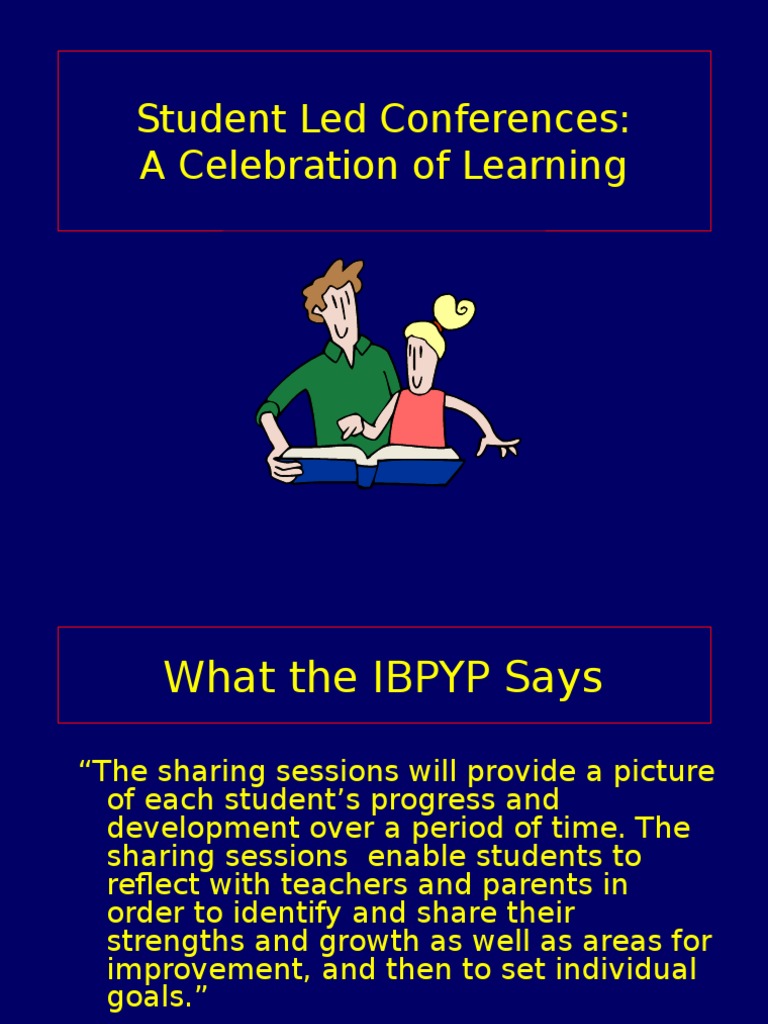 Student Led Conferences:
A Celebration of Learning

What the IBPYP Says

“The sharing sessions will provide a picture of each student’s progress and development over a period of time. The sharing sessions  enable students to reflect with teachers and parents in order to identify and share their strengths and growth as well as areas for improvement, and then to set individual goals.”